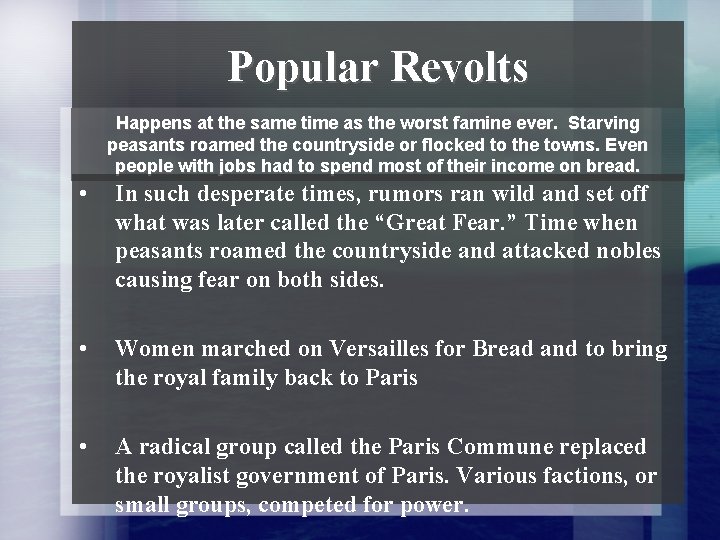 Popular Revolts

Happens at the same time as the worst famine ever. Starving peasants roamed the countryside or flocked to the towns. Even people with jobs had to spend most of their income on bread.

• In such desperate times, rumors ran wild and set off what was later called the “Great Fear.” Time when peasants roamed the countryside and attacked nobles causing fear on both sides.

• Women marched on Versailles for Bread and to bring the royal family back to Paris

• A radical group called the Paris Commune replaced the royalist government of Paris. Various factions, or small groups, competed for power.